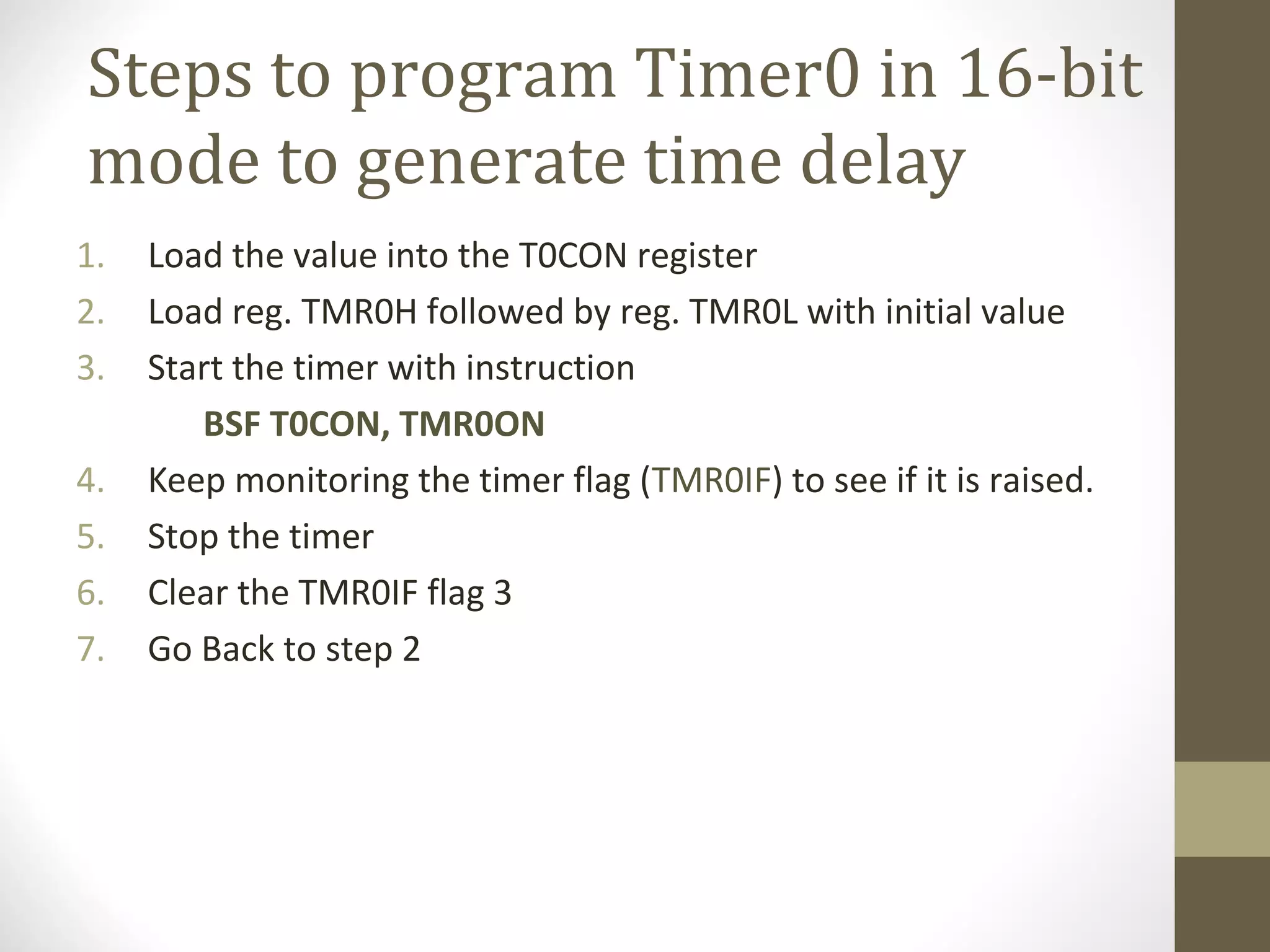 Steps to program Timer0 in 16-bit mode to generate time delay

1. Load the value into the T0CON register
2. Load reg. TMR0H followed by reg. TMR0L with initial value
3. Start the timer with instruction

BSF T0CON, TMR0ON

4. Keep monitoring the timer flag (TMR0IF) to see if it is raised.
5. Stop the timer
6. Clear the TMR0IF flag 3
7. Go Back to step 2